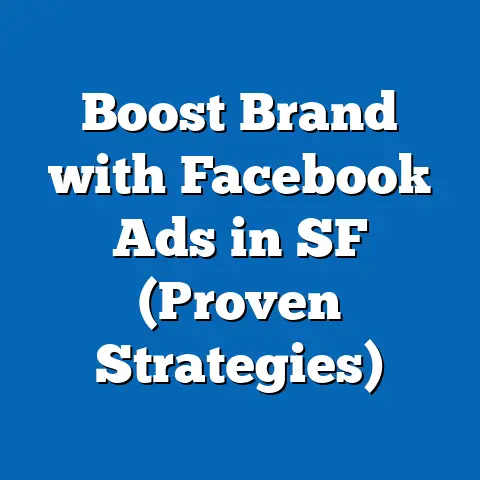 Boost Brand with Facebook Ads in SF (Proven Strategies)